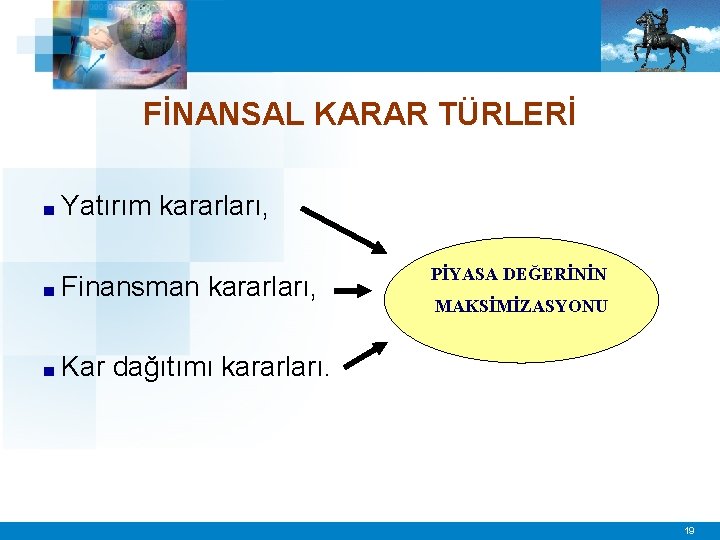 FİNANSAL KARAR TÜRLERİ

Yatırım kararları,

Finansman kararları,

Kar dağıtımı kararları.

PİYASA DEĞERİNİN MAKSİMİZASYONU

19